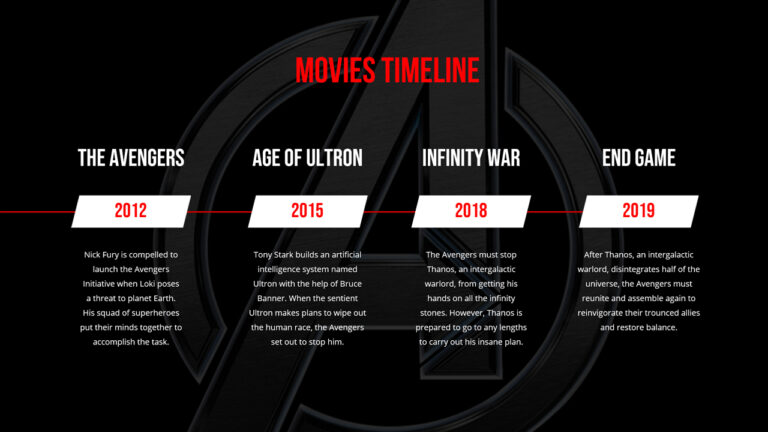 MOVIES TIMELINE

THE AVENGERS

2012

Nick Fury is compelled to launch the Avengers Initiative when Loki poses a threat to planet Earth. His squad of superheroes put their minds together to accomplish the task.

AGE OF ULTRON

2015

Tony Stark builds an artificial intelligence system named Ultron with the help of Bruce Banner. When the sentient Ultron makes plans to wipe out the human race, the Avengers set out to stop him.

INFINITY WAR

2018

The Avengers must stop Thanos, an intergalactic warlord, from getting his hands on all the infinity stones. However, Thanos is prepared to go to any lengths to carry out his insane plan.

END GAME

2019

After Thanos, an intergalactic warlord, disintegrates half of the universe, the Avengers must reunite and assemble again to reinvigorate their trounced allies and restore balance.